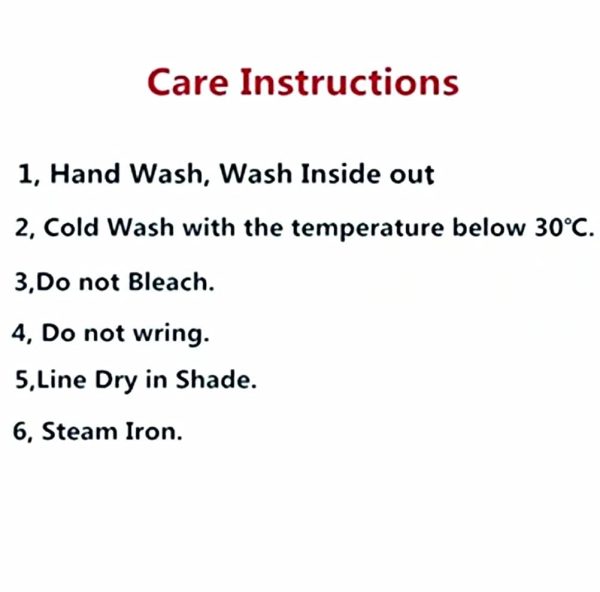 Care Instructions

1, Hand Wash, Wash Inside out

2, Cold Wash with the temperature below 30℃.

3,Do not Bleach.

4, Do not wring.

5,Line Dry in Shade.

6, Steam Iron.